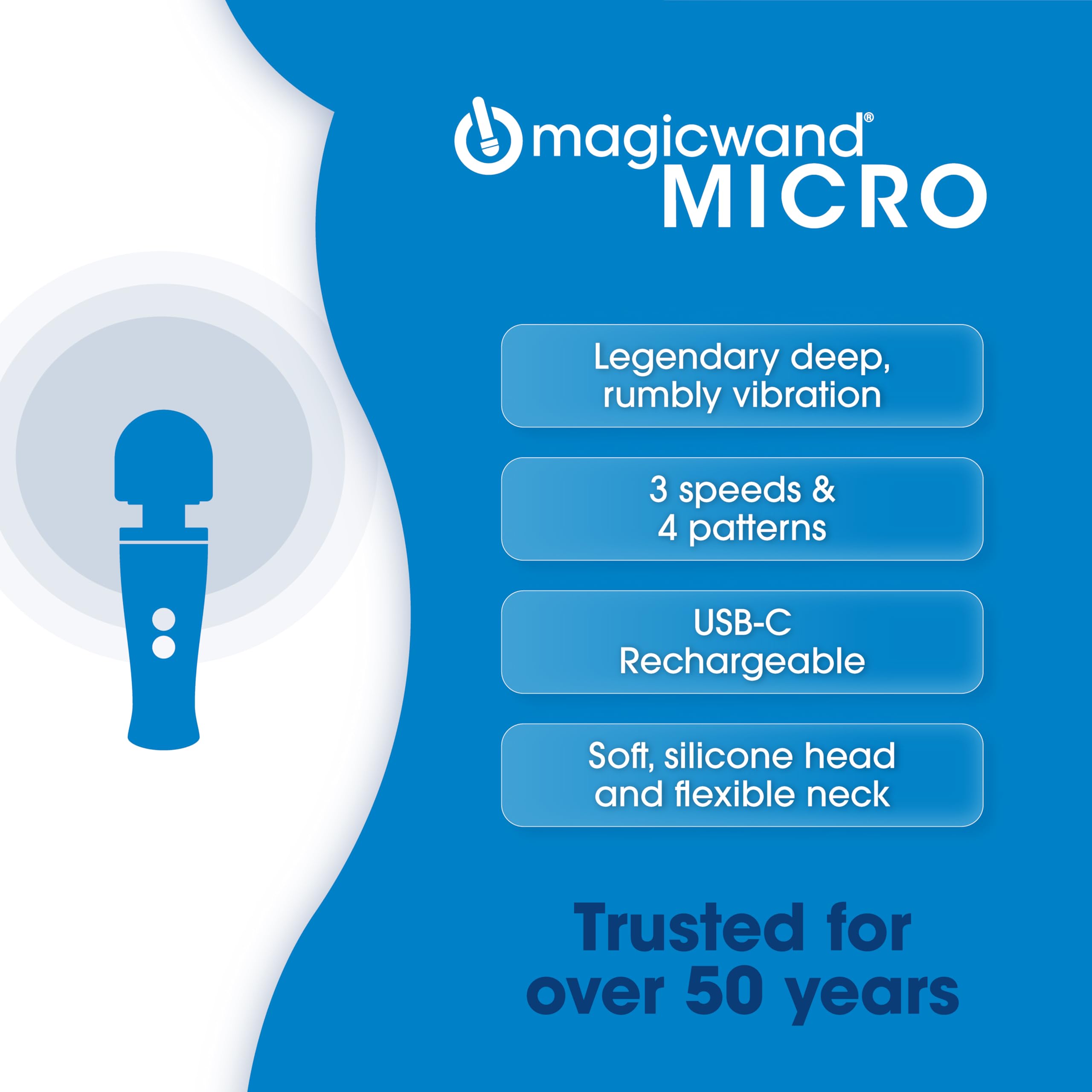 magicwand®
MICRO

Legendary deep, rumbly vibration

3 speeds & 4 patterns

USB-C Rechargeable

Soft, silicone head and flexible neck

Trusted for over 50 years